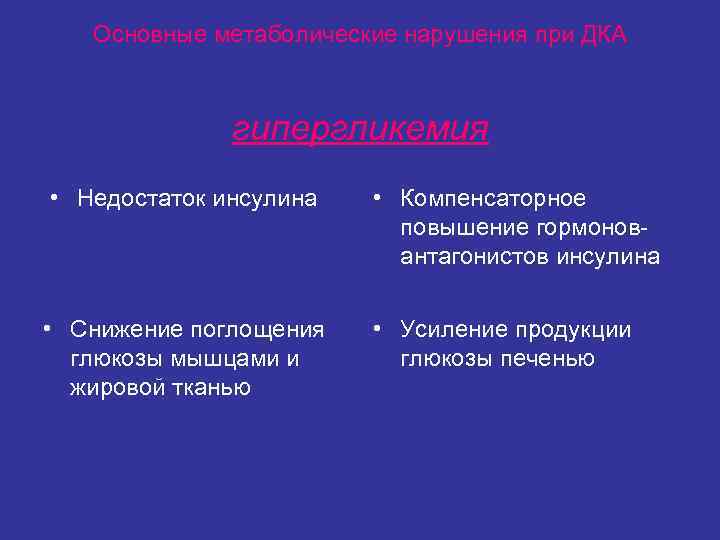 Основные метаболические нарушения при ДКА

гипергликемия

• Недостаток инсулина

• Снижение поглощения глюкозы мышцами и жировой тканью

• Компенсаторное повышение гормонов-антагонистов инсулина

• Усиление продукции глюкозы печенью